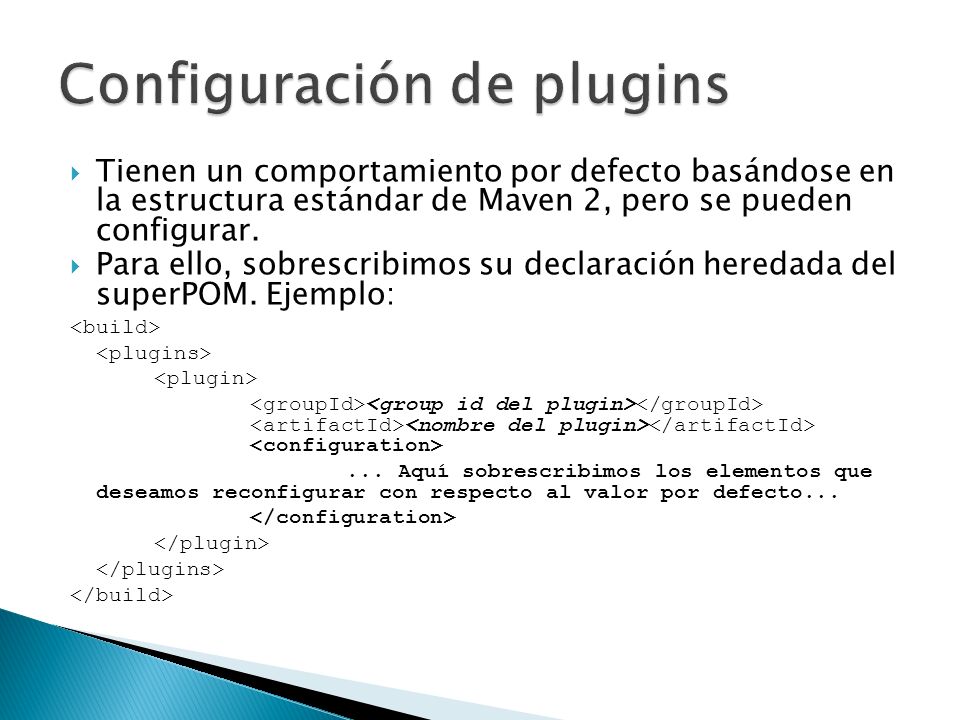 Configuración de plugins

Tienen un comportamiento por defecto basándose en la estructura estándar de Maven 2, pero se pueden configurar.

Para ello, sobrescribimos su declaración heredada del superPOM. Ejemplo:

<build>
<plugins>
<plugin>
<groupId><group id del plugin></groupId>
<artifactId><nombre del plugin></artifactId>
<configuration>
... Aquí sobrescribimos los elementos que deseamos reconfigurar con respecto al valor por defecto...
</configuration>
</plugin>
</plugins>
</build>